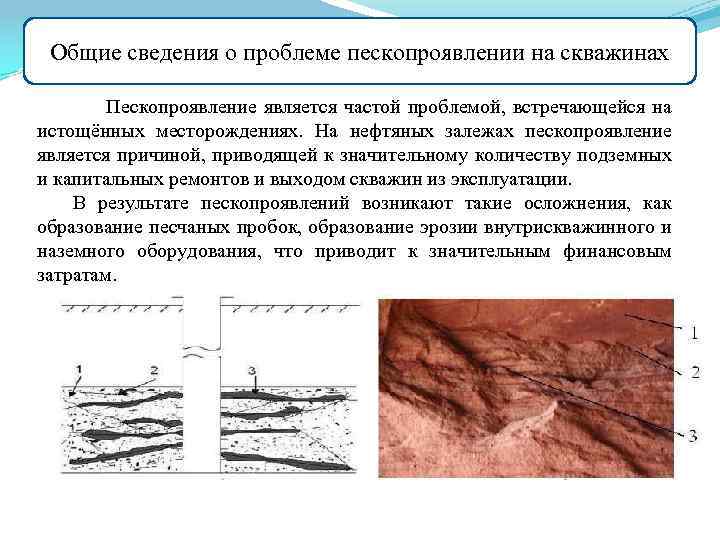 Общие сведения о проблеме пескопроявлении на скважинах

Пескопроявление является частой проблемой, встречающейся на истощённых месторождениях. На нефтяных залежах пескопроявление является причиной, приводящей к значительному количеству подземных и капитальных ремонтов и выходом скважин из эксплуатации.

В результате пескопроявлений возникают такие осложнения, как образование песчаных пробок, образование эрозии внутрискважинного и наземного оборудования, что приводит к значительным финансовым затратам.

1 2 3

1
2
3